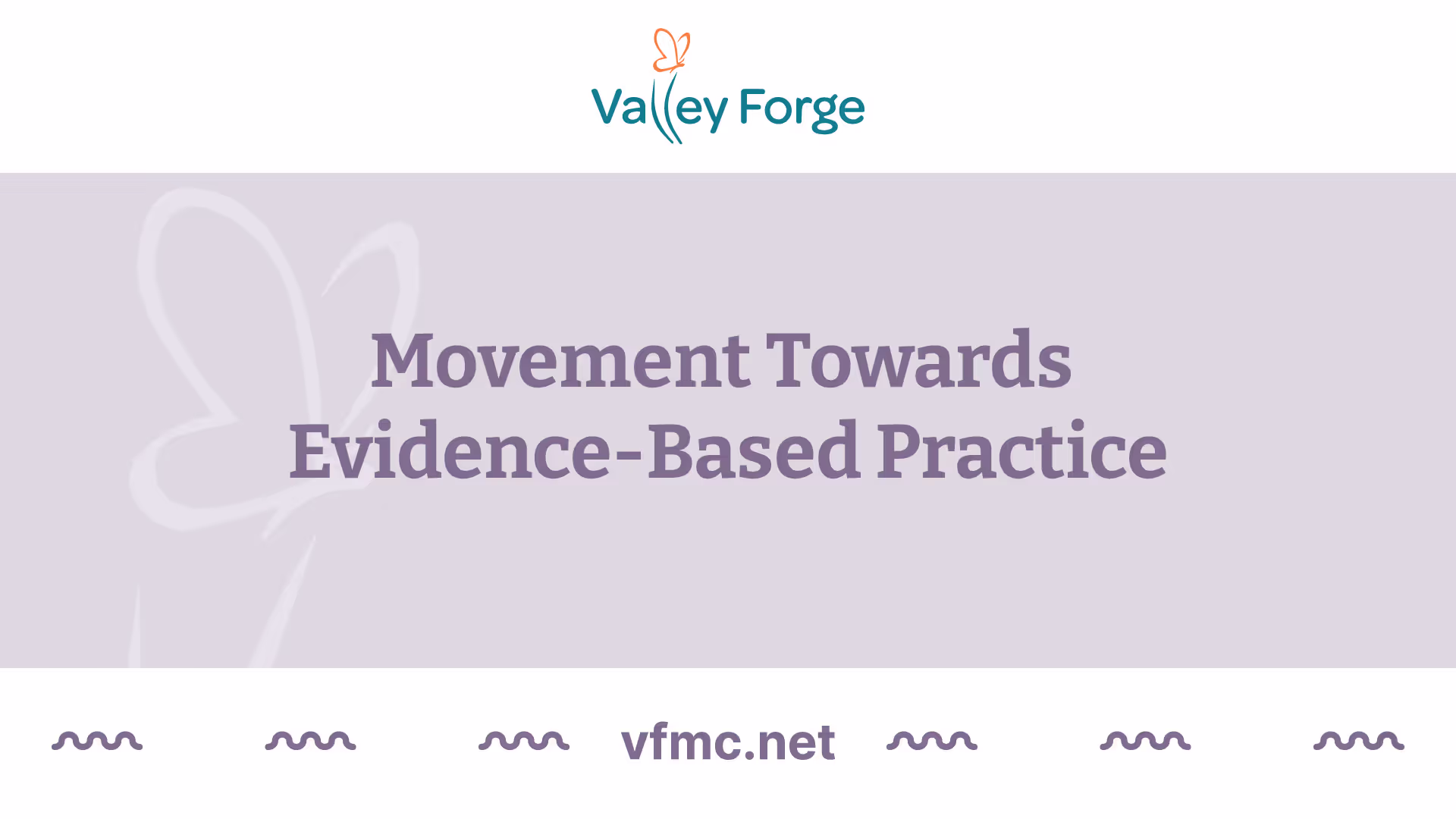 Valley Forge

Movement Towards Evidence-Based Practice

vfmc.net